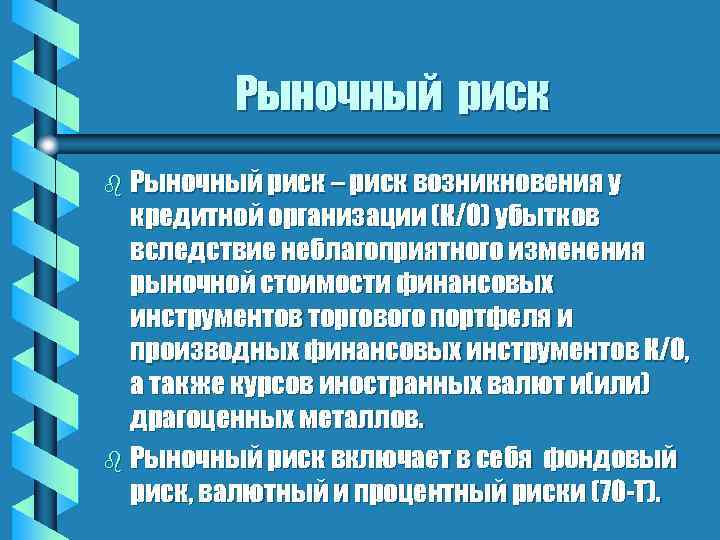 Рыночный риск

Рыночный риск – риск возникновения у кредитной организации (К/О) убытков вследствие неблагоприятного изменения рыночной стоимости финансовых инструментов торгового портфеля и производных финансовых инструментов К/О, а также курсов иностранных валют и(или) драгоценных металлов.

Рыночный риск включает в себя фондовый риск, валютный и процентный риски (70-Т).